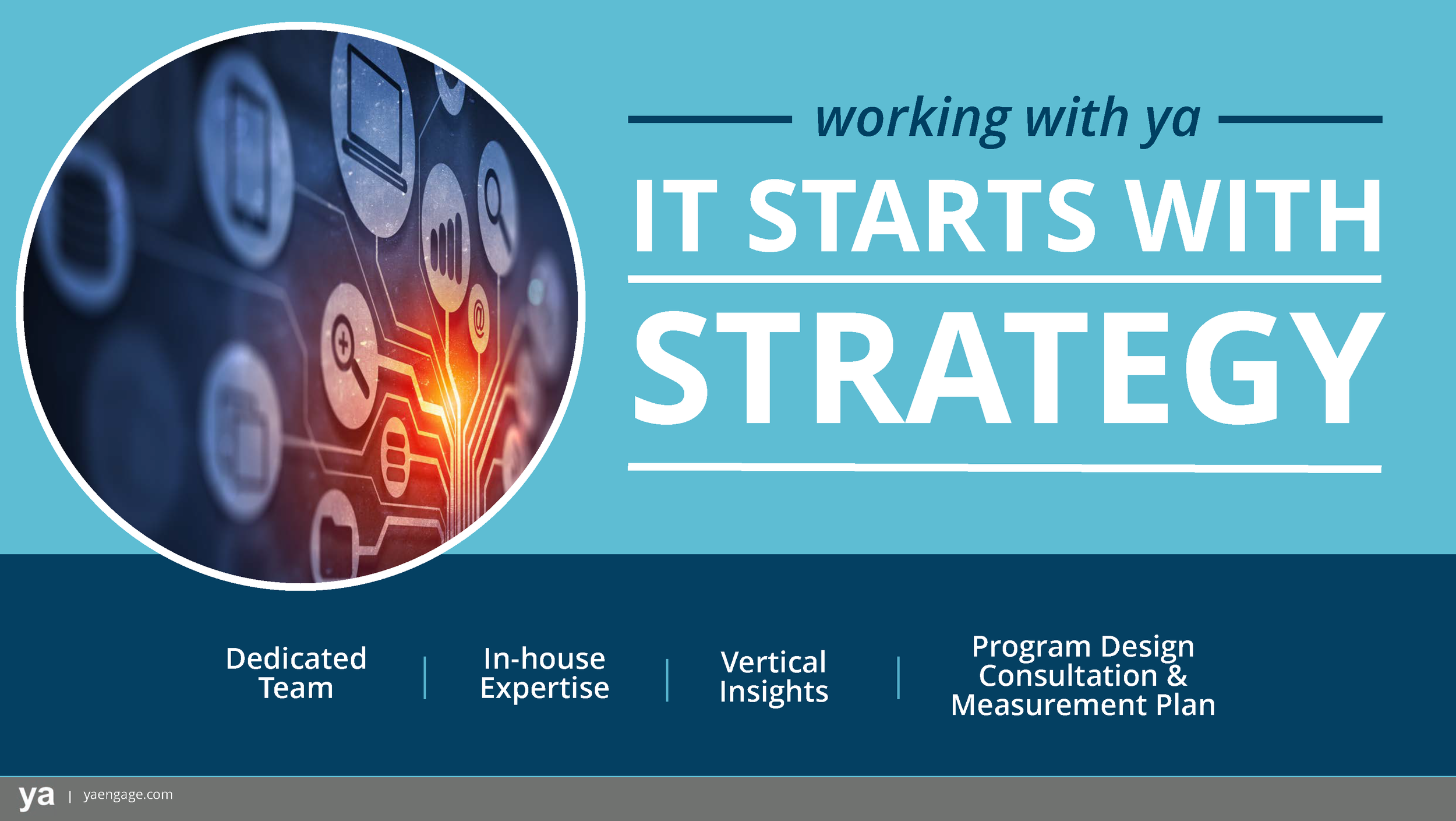 working with ya

IT STARTS WITH

STRATEGY

Dedicated Team | In-house Expertise | Vertical Insights | Program Design Consultation & Measurement Plan

ya | yaengage.com